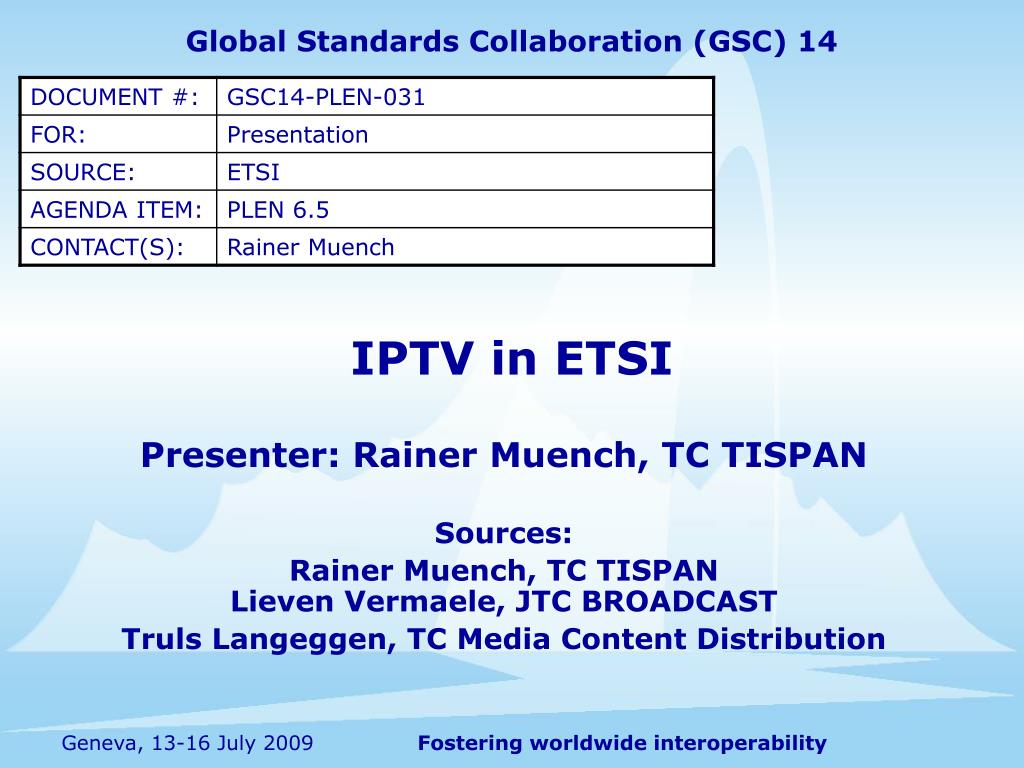 Global Standards Collaboration (GSC) 14

| DOCUMENT #: | GSC14-PLEN-031 |
|---|---|
| FOR: | Presentation |
| SOURCE: | ETSI |
| AGENDA ITEM: | PLEN 6.5 |
| CONTACT(S): | Rainer Muench |

IPTV in ETSI

Presenter: Rainer Muench, TC TISPAN

Sources:
Rainer Muench, TC TISPAN
Lieven Vermaele, JTC BROADCAST
Truls Langeggen, TC Media Content Distribution

Geneva, 13-16 July 2009

Fostering worldwide interoperability